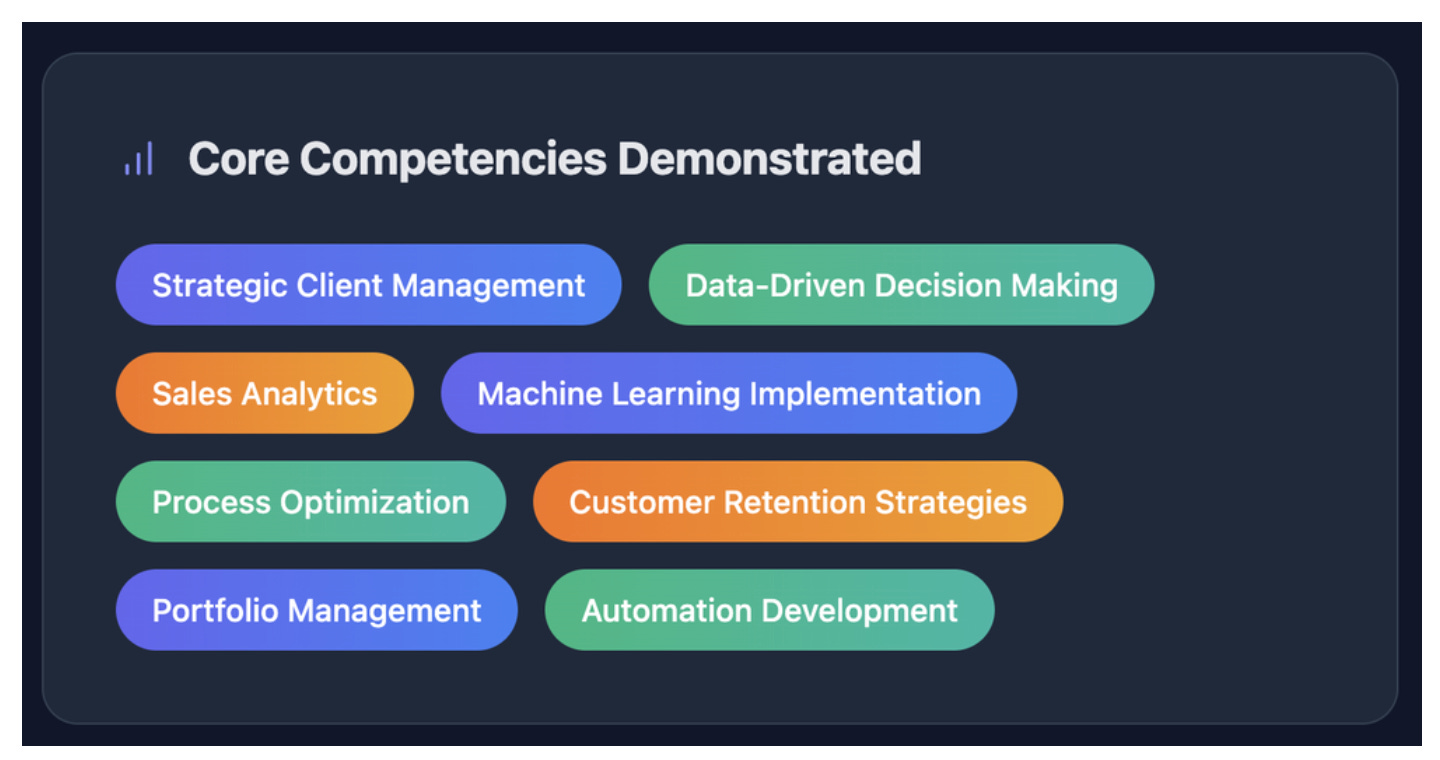 Core Competencies Demonstrated

Strategic Client Management
Data-Driven Decision Making
Sales Analytics
Machine Learning Implementation
Process Optimization
Customer Retention Strategies
Portfolio Management
Automation Development